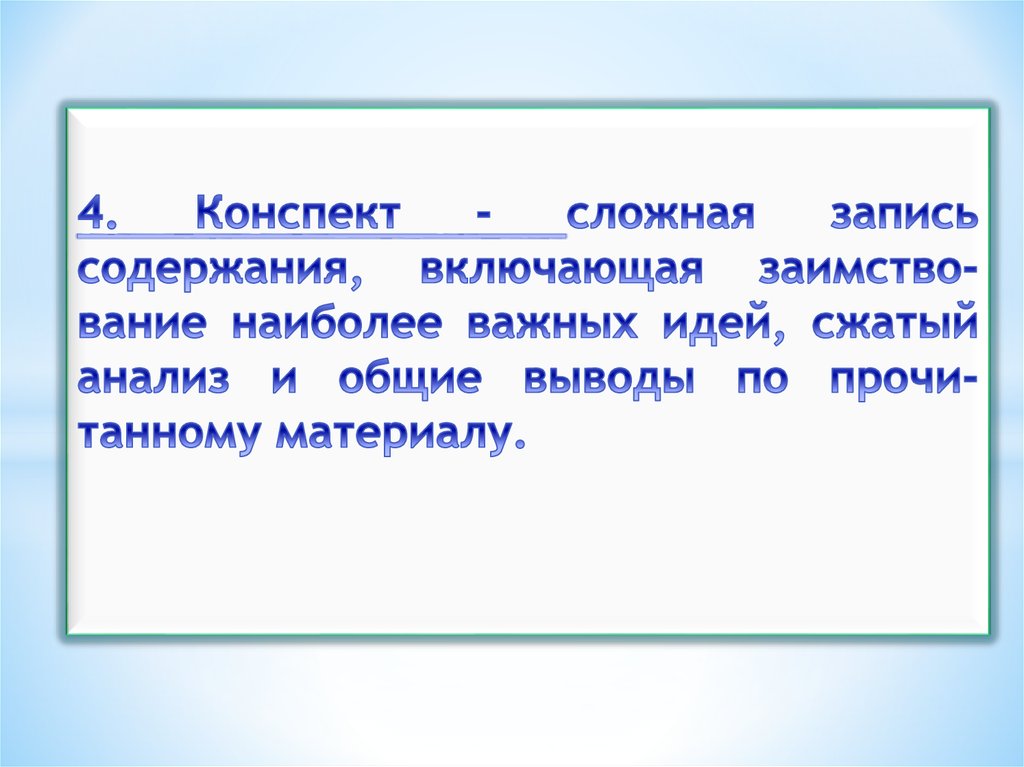 4. Конспект - сложная запись содержания, включающая заимствование наиболее важных идей, сжатый анализ и общие выводы по прочитанному материалу.